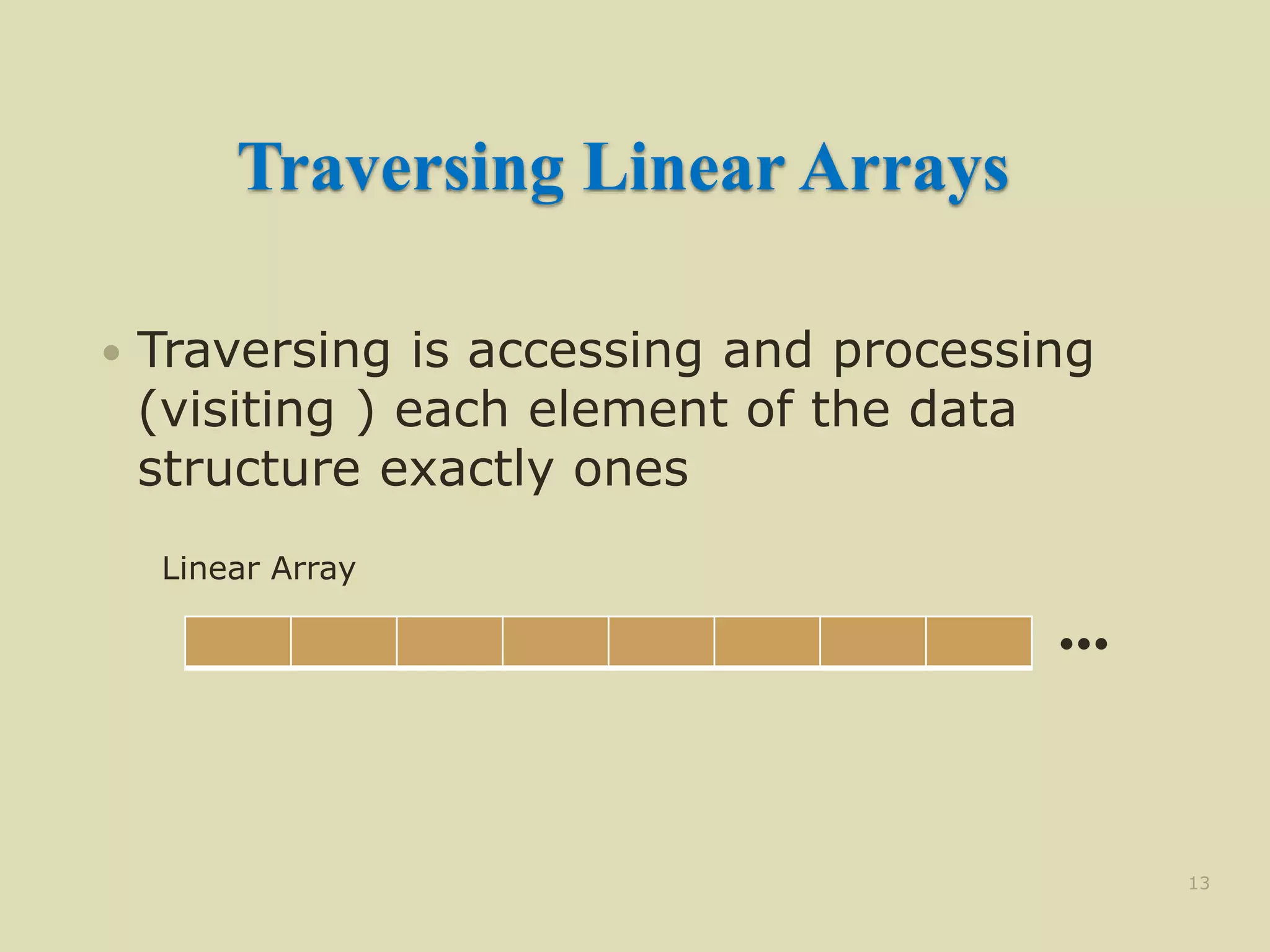 Traversing Linear Arrays

• Traversing is accessing and processing (visiting ) each element of the data structure exactly ones

Linear Array

•••

13